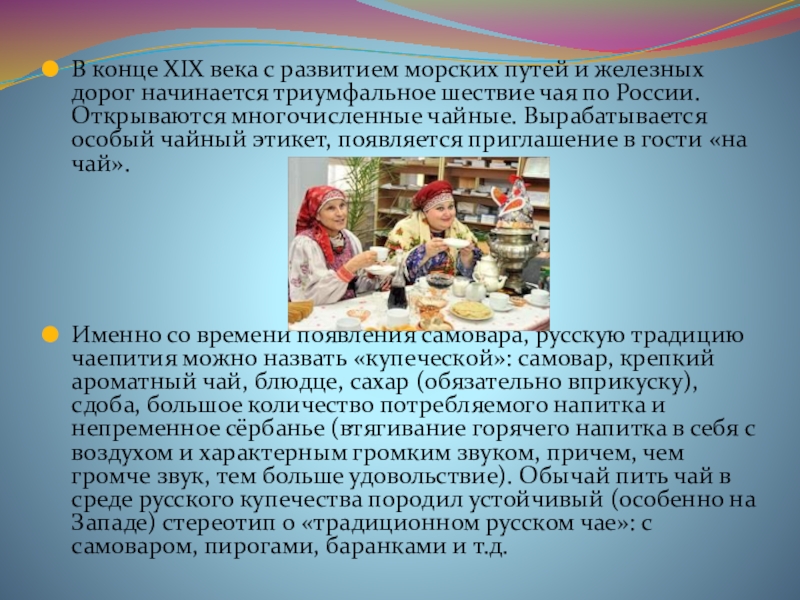 В конце XIX века с развитием морских путей и железных дорог начинается триумфальное шествие чая по России. Открываются многочисленные чайные. Вырабатывается особый чайный этикет, появляется приглашение в гости «на чай».

Именно со времени появления самовара, русскую традицию чаепития можно назвать «купеческой»: самовар, крепкий ароматный чай, блюдце, сахар (обязательно вприкуску), сдоба, большое количество потребляемого напитка и непременное сёрбанье (втягивание горячего напитка в себя с воздухом и характерным громким звуком, причем, чем громче звук, тем больше удовольствие). Обычай пить чай в среде русского купечества породил устойчивый (особенно на Западе) стереотип о «традиционном русском чае»: с самоваром, пирогами, баранками и т.д.